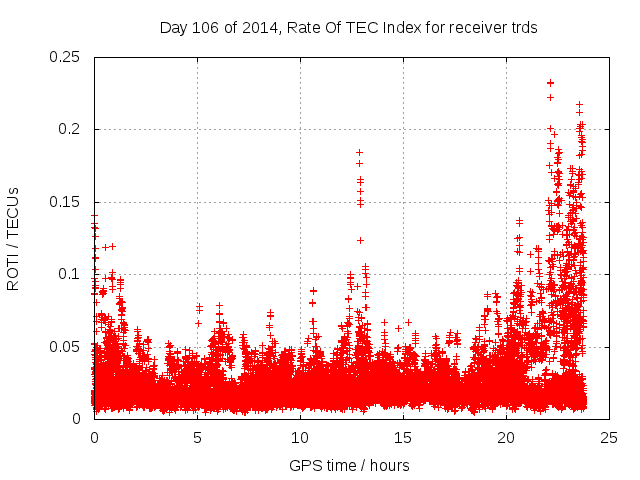 Day 106 of 2014, Rate Of TEC Index for receiver trds

ROTI / TECUs

0.25
0.2
0.15
0.1
0.05
0

0
5
10
15
20
25

GPS time / hours